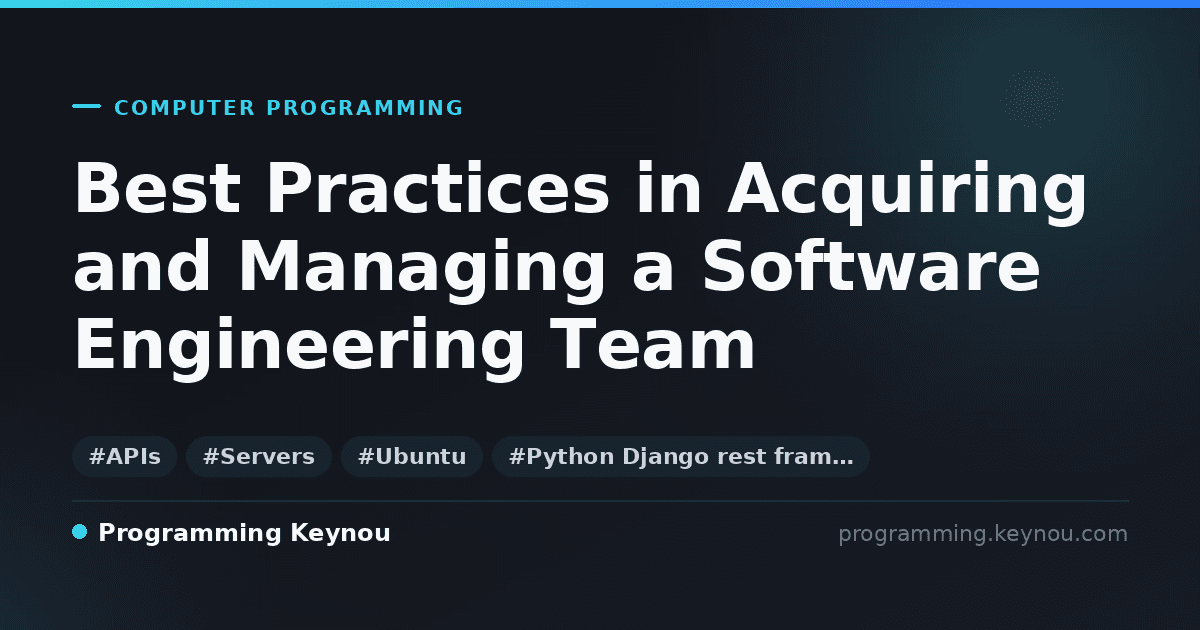 COMPUTER PROGRAMMING

Best Practices in Acquiring and Managing a Software Engineering Team

#APIs #Servers #Ubuntu #Python Django rest fram…

Programming Keynou

programming.keynou.com